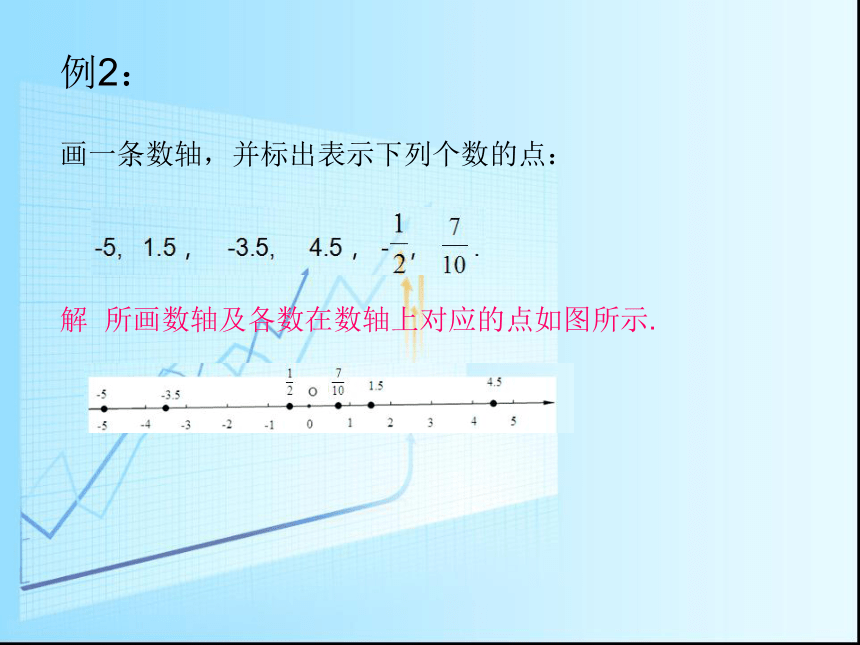 例2：

画一条数轴，并标出表示下列个数的点：

-5， 1.5 ， -3.5， 4.5 ， $-\frac{1}{2}$， $\frac{7}{10}$.

解 所画数轴及各数在数轴上对应的点如图所示.

-5 -3.5 $\frac{1}{2}$ O $\frac{7}{10}$ 1.5 4.5

-5 -4 -3 -2 -1 0 1 2 3 4 5